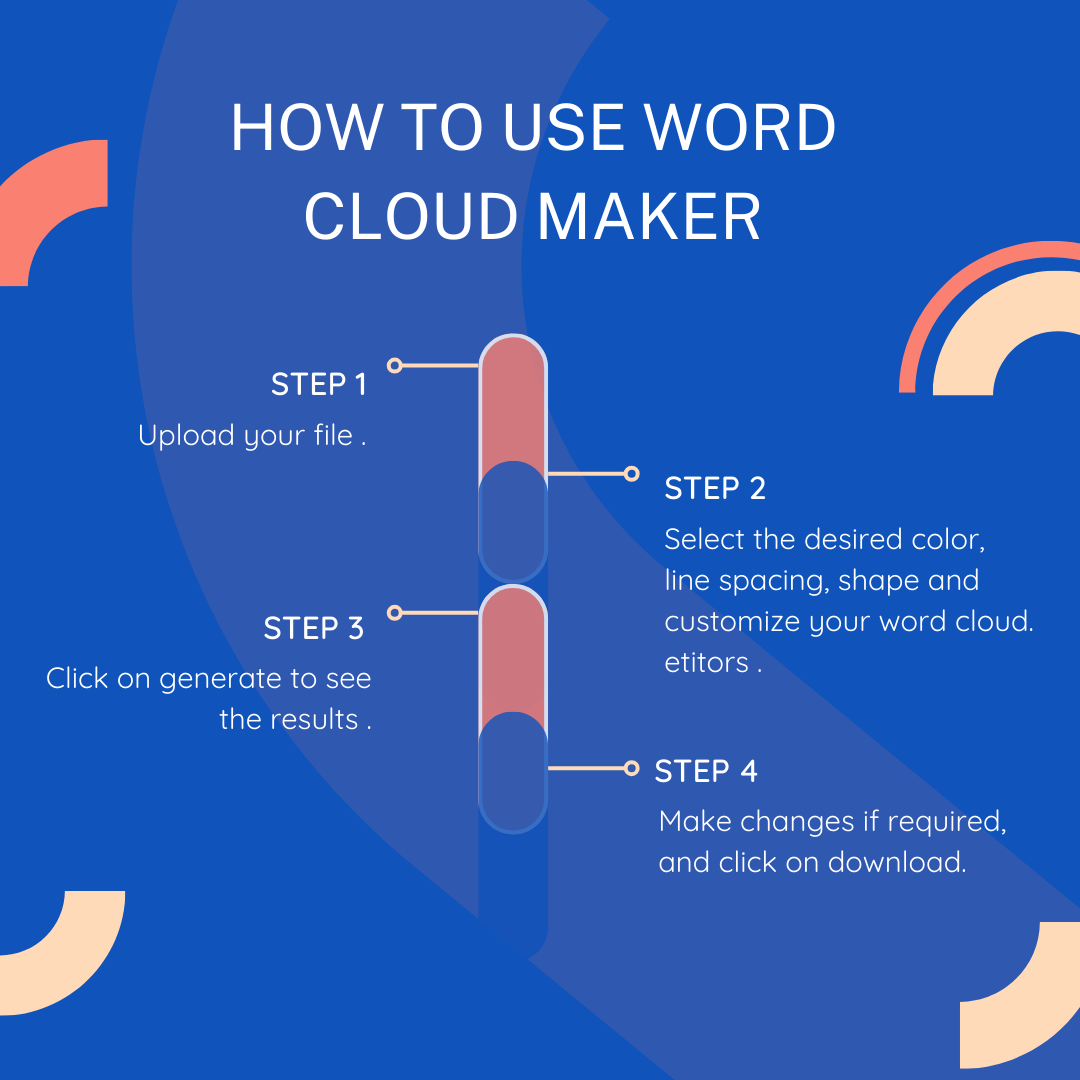 HOW TO USE WORD CLOUD MAKER

STEP 1

Upload your file .

STEP 2

Select the desired color, line spacing, shape and customize your word cloud. etitors .

STEP 3

Click on generate to see the results .

STEP 4

Make changes if required, and click on download.